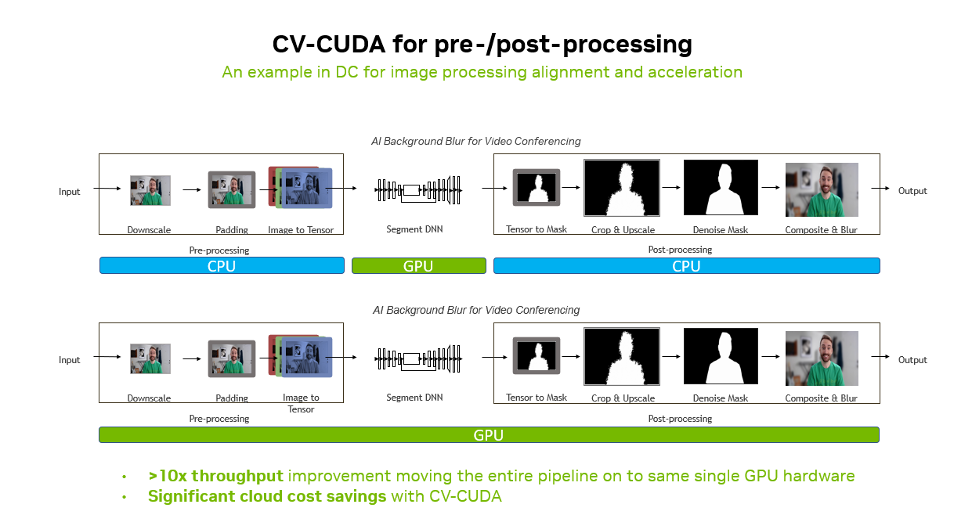 CV-CUDA for pre-/post-processing

An example in DC for image processing alignment and acceleration

AI Background Blur for Video Conferencing

Input

Downscale

Padding

Image to Tensor

Segment DNN

Tensor to Mask

Crop & Upscale

Denoise Mask

Composite & Blur

Output

Pre-processing

Post-processing

CPU

GPU

CPU

AI Background Blur for Video Conferencing

Input

Downscale

Padding

Image to Tensor

Segment DNN

Tensor to Mask

Crop & Upscale

Denoise Mask

Composite & Blur

Output

Pre-processing

Post-processing

GPU

• >10x throughput improvement moving the entire pipeline on to same single GPU hardware
• Significant cloud cost savings with CV-CUDA